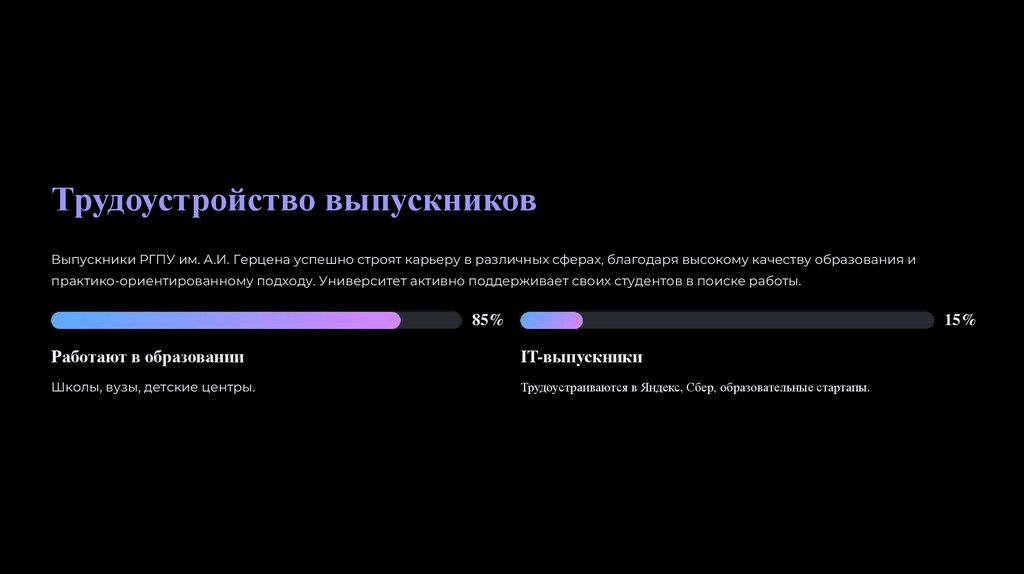 Трудоустройство выпускников

Выпускники РГПУ им. А.И. Герцена успешно строят карьеру в различных сферах, благодаря высокому качеству образования и практико-ориентированному подходу. Университет активно поддерживает своих студентов в поиске работы.

85%

Работают в образовании

Школы, вузы, детские центры.

15%

IT-выпускники

Трудоустраиваются в Яндекс, Сбер, образовательные стартапы.